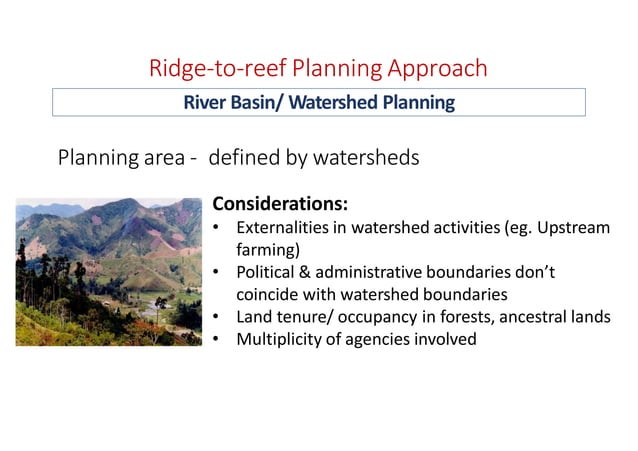 Ridge-to-reef Planning Approach

River Basin/ Watershed Planning

Planning area - defined by watersheds

Considerations:
• Externalities in watershed activities (eg. Upstream farming)
• Political & administrative boundaries don't coincide with watershed boundaries
• Land tenure/ occupancy in forests, ancestral lands
• Multiplicity of agencies involved